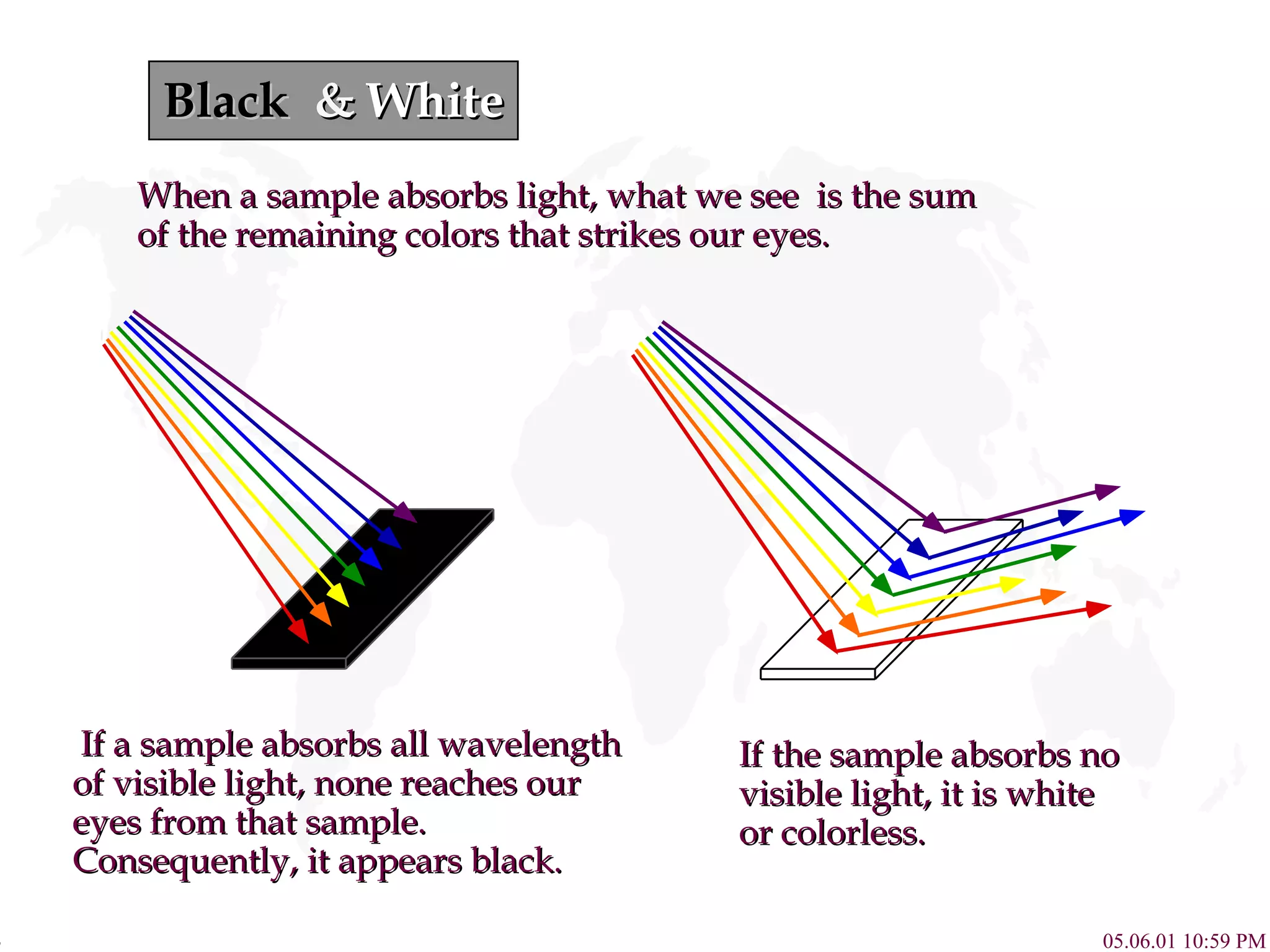 Black & White

When a sample absorbs light, what we see is the sum of the remaining colors that strikes our eyes.

If a sample absorbs all wavelength of visible light, none reaches our eyes from that sample. Consequently, it appears black.

If the sample absorbs no visible light, it is white or colorless.

05.06.01 10:59 PM